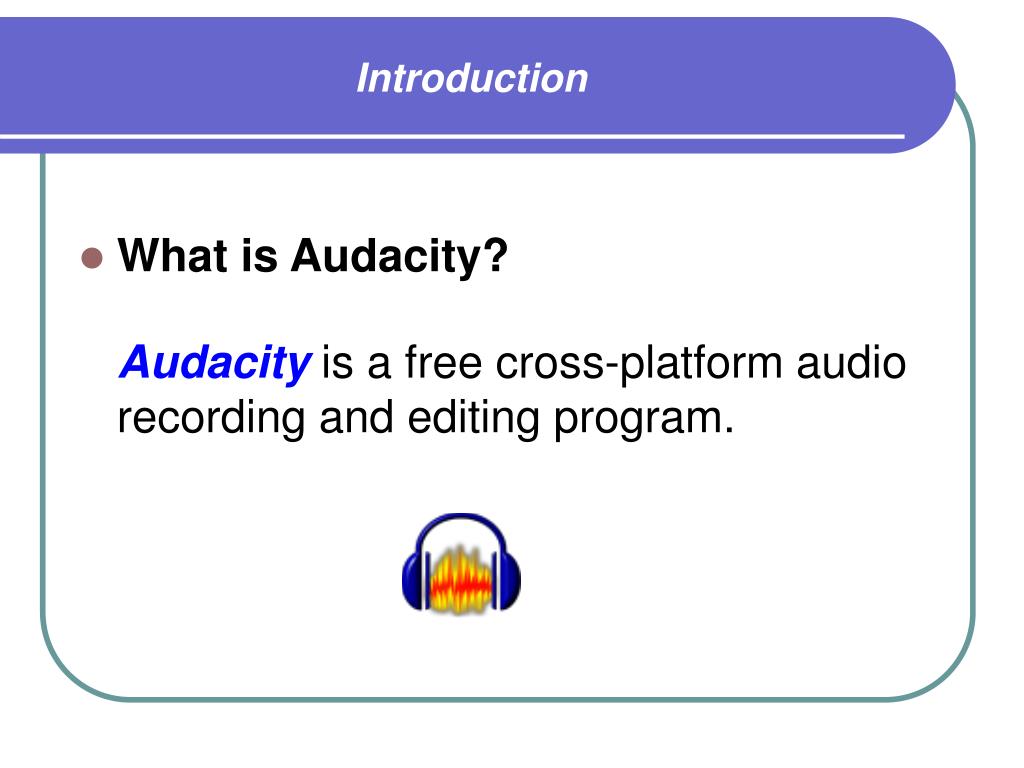 Introduction

What is Audacity?

Audacity is a free cross-platform audio recording and editing program.